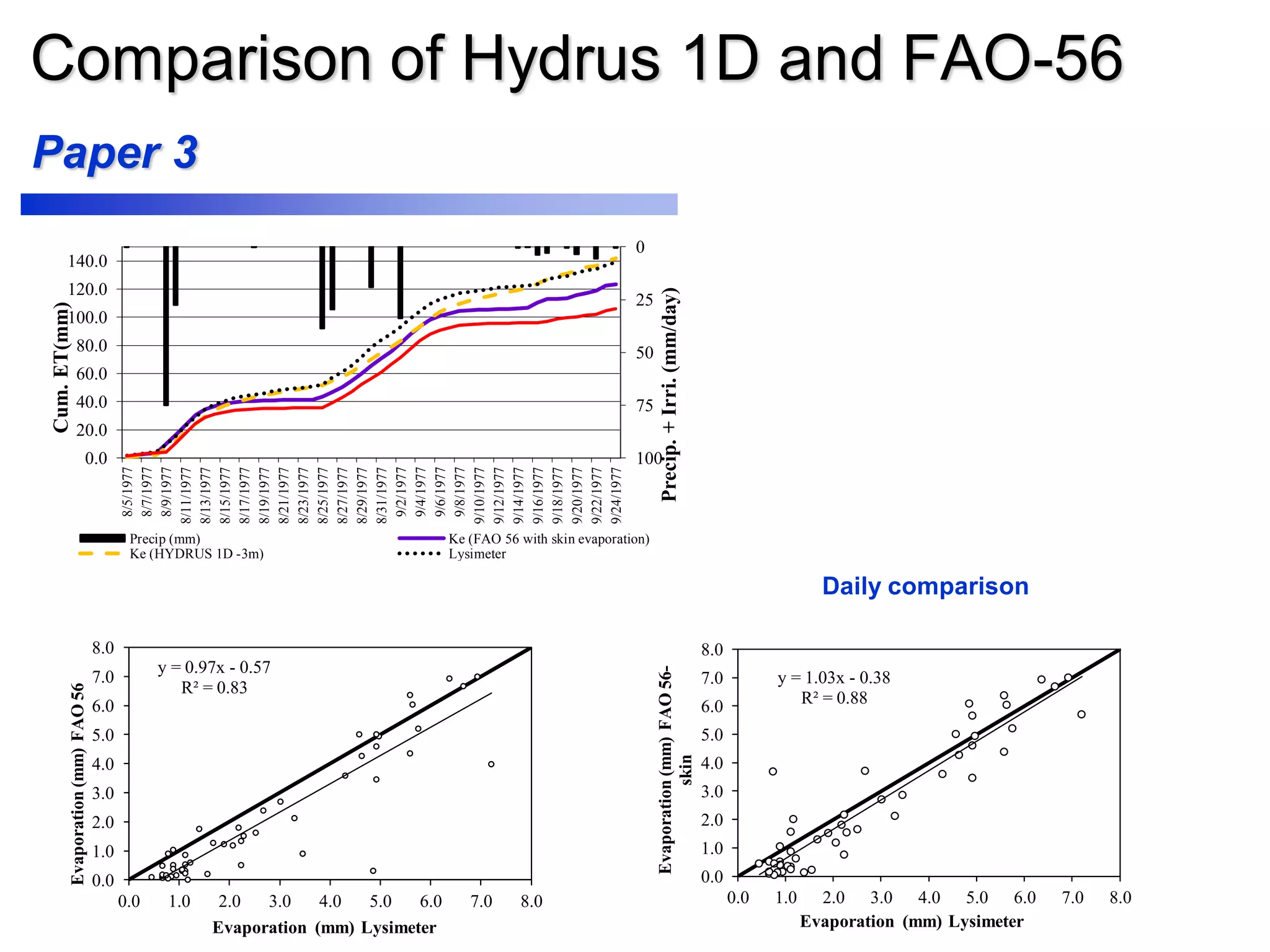 Comparison of Hydrus 1D and FAO-56

Paper 3

Cum. ET(mm)

140.0
120.0
100.0
80.0
60.0
40.0
20.0
0.0

0
25
50
75
100

Precip. + Irri. (mm/day)

8/5/1977
8/7/1977
8/9/1977
8/11/1977
8/13/1977
8/15/1977
8/17/1977
8/19/1977
8/21/1977
8/23/1977
8/25/1977
8/27/1977
8/29/1977
8/31/1977
9/2/1977
9/4/1977
9/6/1977
9/8/1977
9/10/1977
9/12/1977
9/14/1977
9/16/1977
9/18/1977
9/20/1977
9/22/1977
9/24/1977

Precip (mm)
Ke (HYDRUS 1D -3m)
Ke (FAO 56 with skin evaporation)
Lysimeter

Daily comparison

Evaporation (mm) FAO 56

8.0
7.0
6.0
5.0
4.0
3.0
2.0
1.0
0.0

y = 0.97x - 0.57
R² = 0.83

0.0 1.0 2.0 3.0 4.0 5.0 6.0 7.0 8.0

Evaporation (mm) Lysimeter

Evaporation (mm) FAO 56-skin

8.0
7.0
6.0
5.0
4.0
3.0
2.0
1.0
0.0

y = 1.03x - 0.38
R² = 0.88

0.0 1.0 2.0 3.0 4.0 5.0 6.0 7.0 8.0

Evaporation (mm) Lysimeter